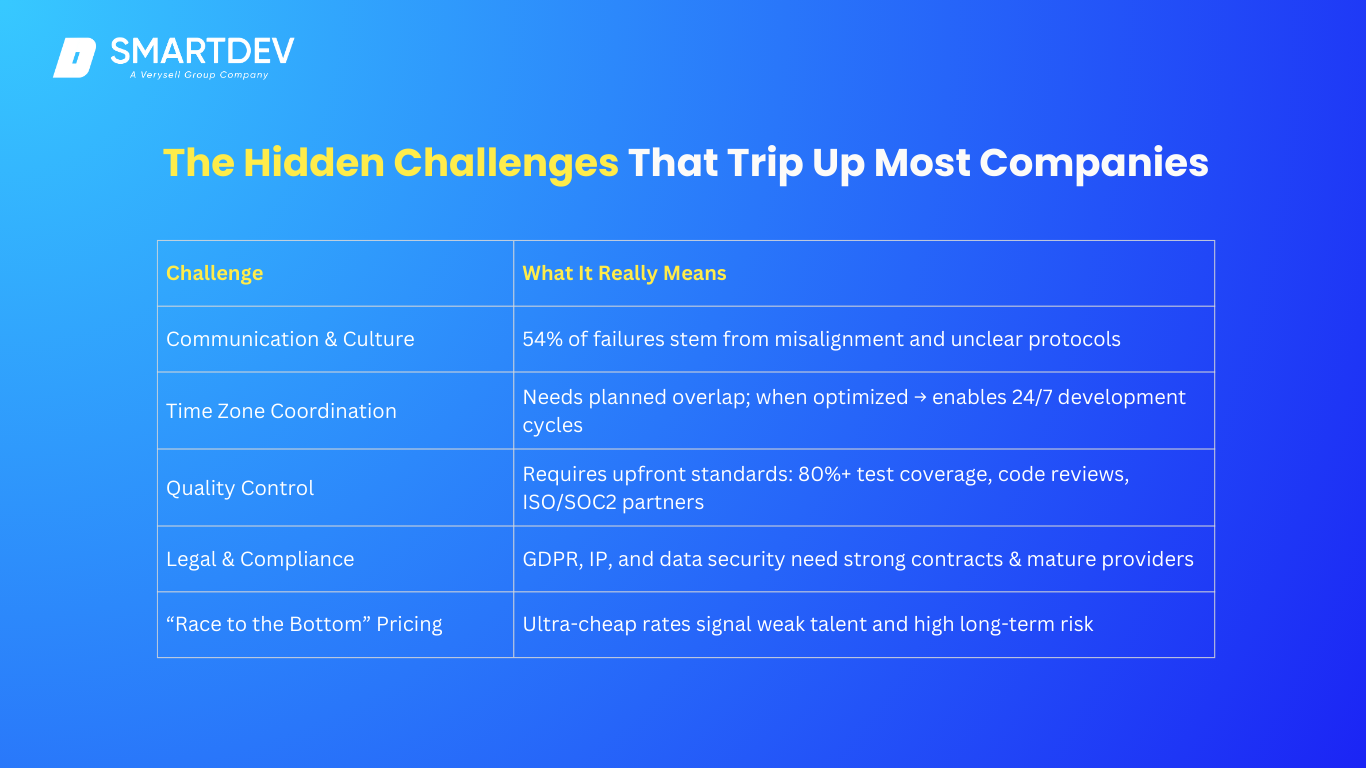 SMARTDEV
A Verysell Group Company

The Hidden Challenges That Trip Up Most Companies

| Challenge | What It Really Means |
|---|---|
| Communication & Culture | 54% of failures stem from misalignment and unclear protocols |
| Time Zone Coordination | Needs planned overlap; when optimized → enables 24/7 development cycles |
| Quality Control | Requires upfront standards: 80%+ test coverage, code reviews, ISO/SOC2 partners |
| Legal & Compliance | GDPR, IP, and data security need strong contracts & mature providers |
| “Race to the Bottom” Pricing | Ultra-cheap rates signal weak talent and high long-term risk |